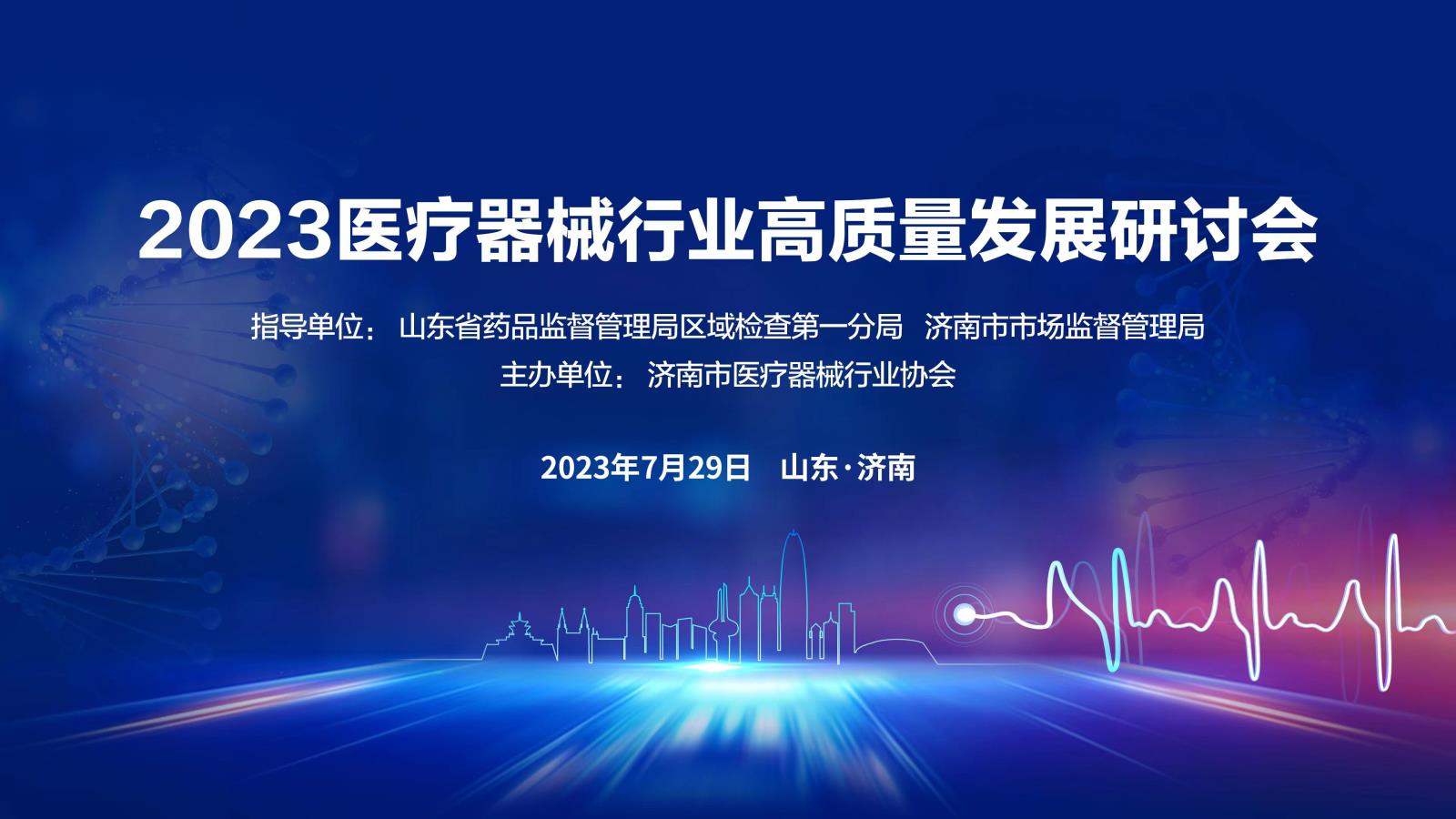 2023医疗器械行业高质量发展研讨会

指导单位： 山东省药品监督管理局区域检查第一分局 济南市市场监督管理局
主办单位： 济南市医疗器械行业协会

2023年7月29日 山东·济南